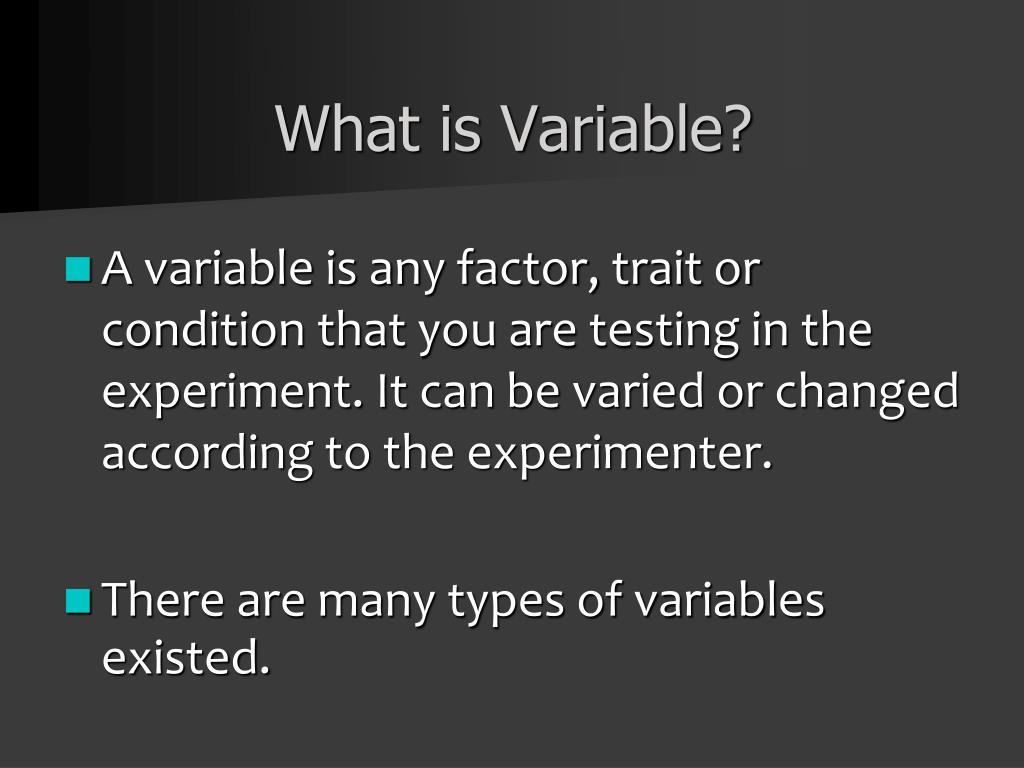 What is Variable?

A variable is any factor, trait or condition that you are testing in the experiment. It can be varied or changed according to the experimenter.

There are many types of variables existed.